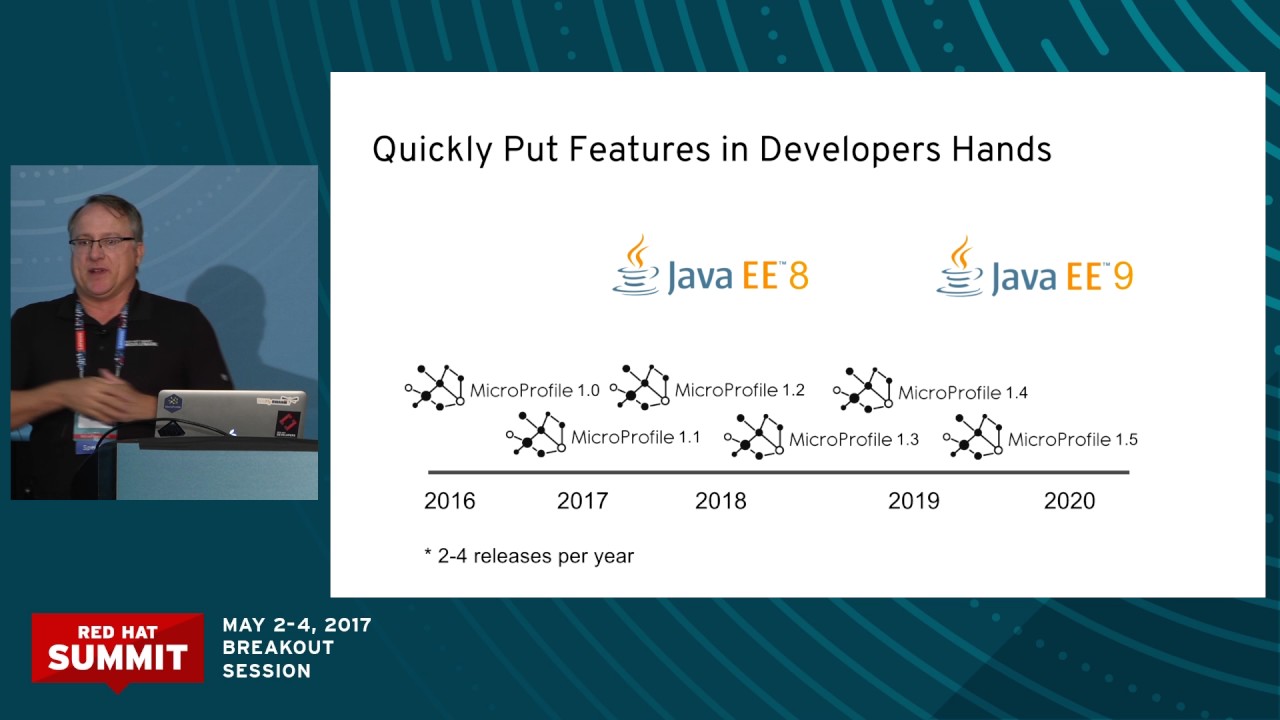 Quickly Put Features in Developers Hands

Java EE™ 8

Java EE™ 9

MicroProfile 1.0
MicroProfile 1.1
MicroProfile 1.2
MicroProfile 1.3
MicroProfile 1.4
MicroProfile 1.5

2016 2017 2018 2019 2020

* 2-4 releases per year

RED HAT SUMMIT

MAY 2-4, 2017
BREAKOUT
SESSION